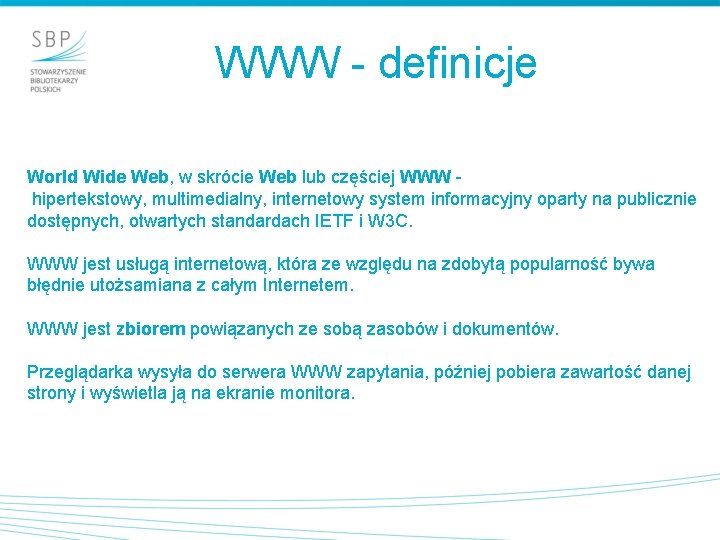 SBP
STOWARZYSZENIE BIBLIOTEKARZY POLSKICH

WWW - definicje

World Wide Web, w skrócie Web lub częściej WWW - hipertekstowy, multimedialny, internetowy system informacyjny oparty na publicznie dostępnych, otwartych standardach IETF i W3C.

WWW jest usługą internetową, która ze względu na zdobytą popularność bywa błędnie utożsamiana z całym Internetem.

WWW jest zbiorem powiązanych ze sobą zasobów i dokumentów.

Przeglądarka wysyła do serwera WWW zapytania, później pobiera zawartość danej strony i wyświetla ją na ekranie monitora.